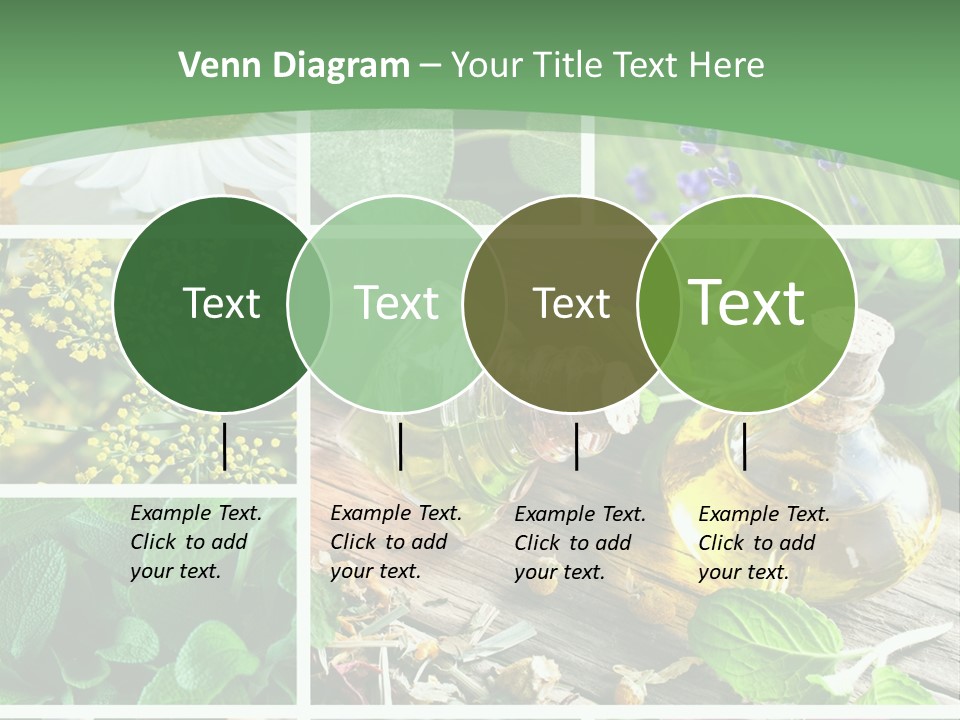 Venn Diagram – Your Title Text Here

Text

Text

Text

Text

Example Text. Click to add your text.

Example Text. Click to add your text.

Example Text. Click to add your text.

Example Text. Click to add your text.